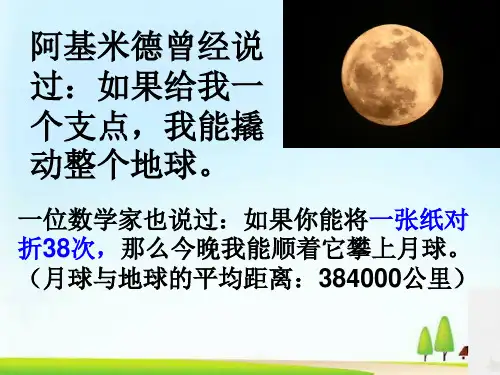 阿基米德曾经说过：如果给我一个支点，我能撬动整个地球。

一位数学家也说过：如果你能将一张纸对折38次，那么今晚我能顺着它攀上月球。（月球与地球的平均距离：384000公里）